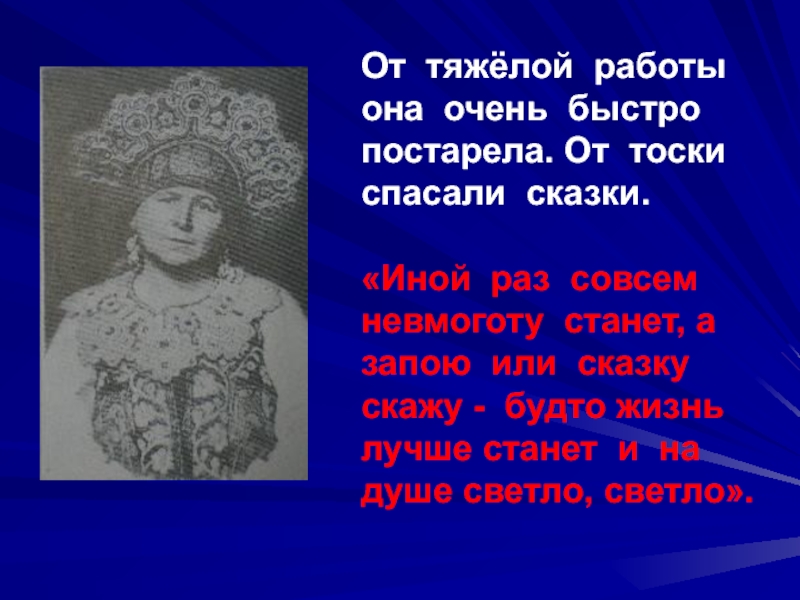 От тяжёлой работы она очень быстро постарела. От тоски спасали сказки.

«Иной раз совсем невмоготу станет, а запою или сказку скажу - будто жизнь лучше станет и на душе светло, светло».